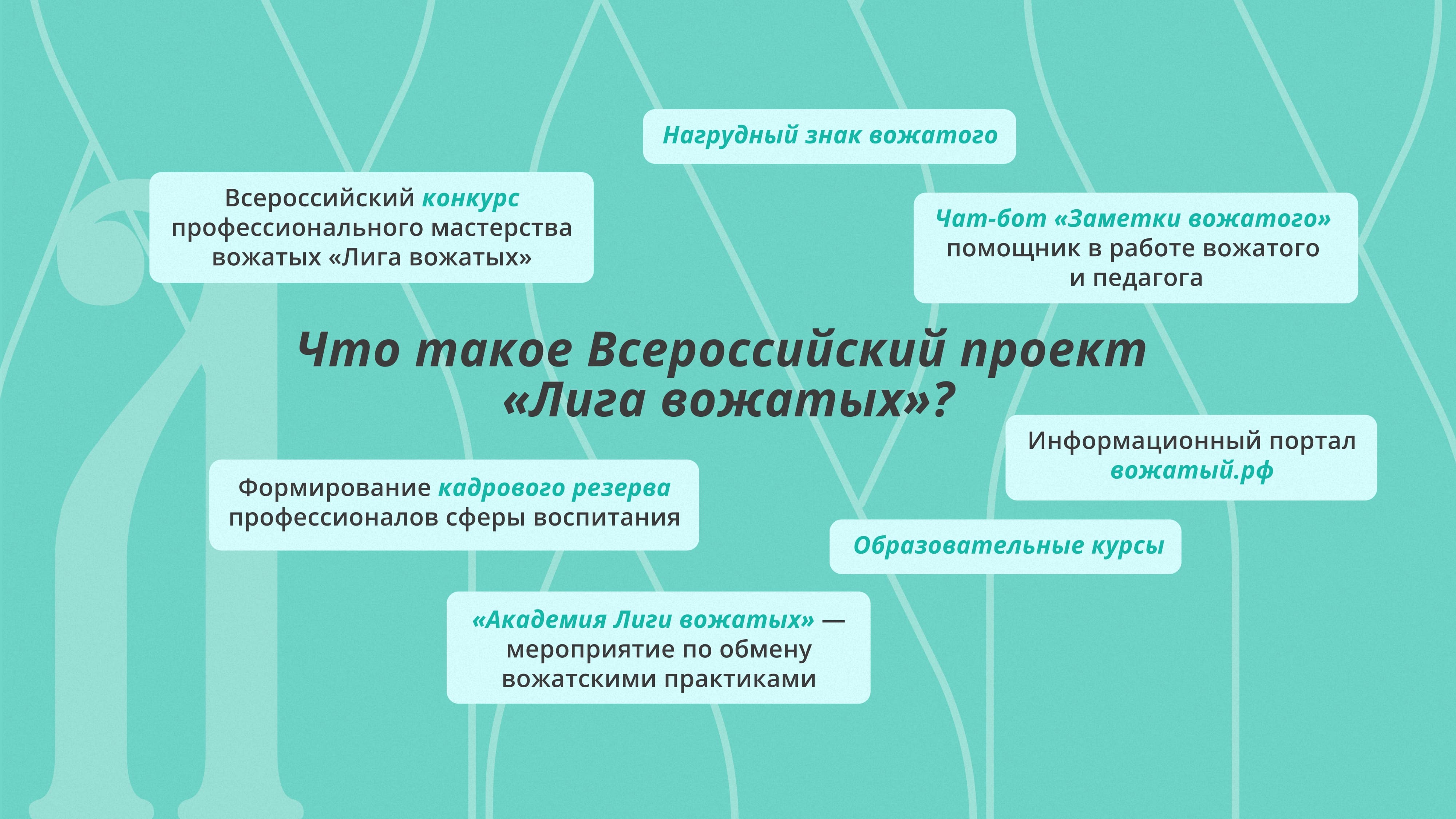 Нагрудный знак вожатого

Всероссийский конкурс профессионального мастерства вожатых «Лига вожатых»

Чат-бот «Заметки вожатого» помощник в работе вожатого и педагога

Что такое Всероссийский проект «Лига вожатых»?

Информационный портал вожатый.рф

Формирование кадрового резерва профессионалов сферы воспитания

Образовательные курсы

«Академия Лиги вожатых» — мероприятие по обмену вожатскими практиками